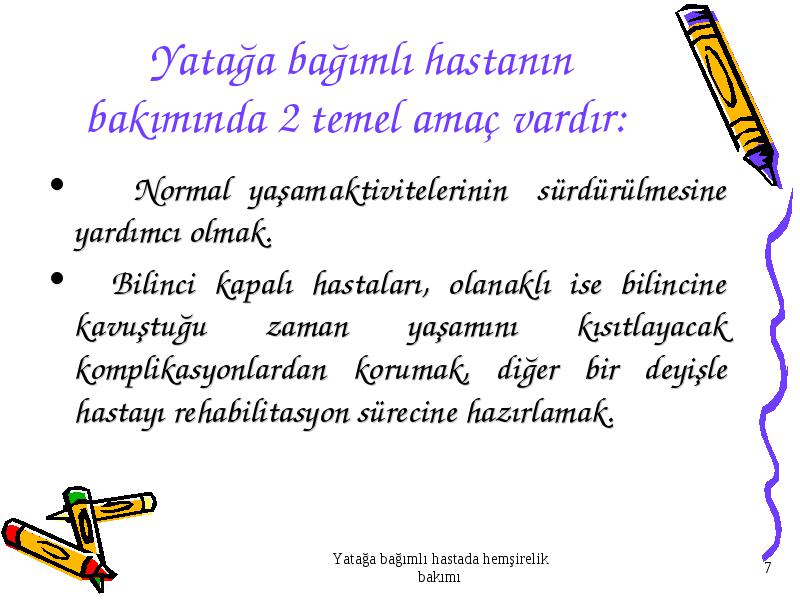 Yatağa bağımlı hastanın bakımında 2 temel amaç vardır:

• Normal yaşamaktivitelerinin sürdürülmesine yardımcı olmak.

• Bilinci kapalı hastaları, olanaklı ise bilincine kavuştuğu zaman yaşamını kısıtlayacak komplikasyonlardan korumak, diğer bir deyişle hastayı rehabilitasyon sürecine hazırlamak.

Yatağa bağımlı hastada hemşirelik bakımı

7